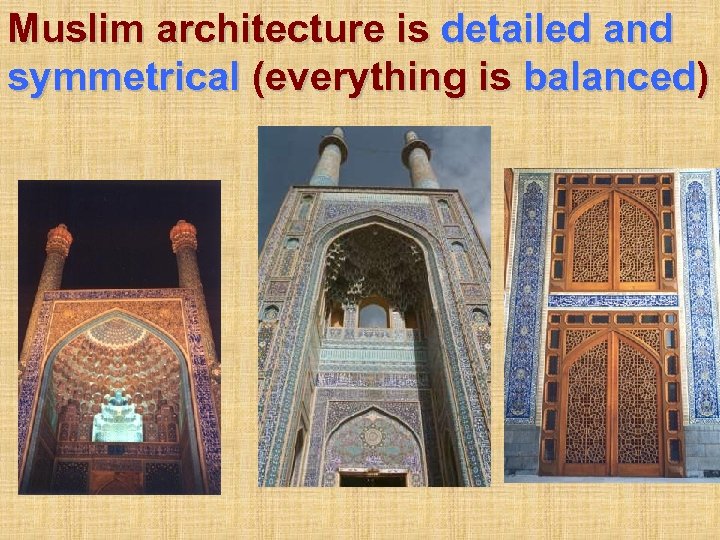 Muslim architecture is detailed and symmetrical (everything is balanced)